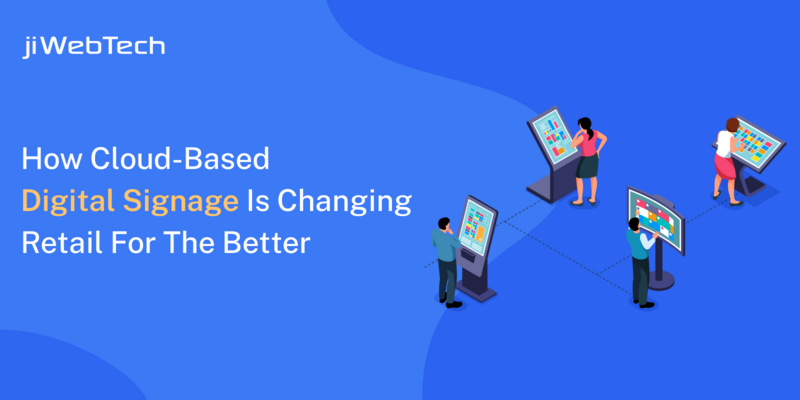 jiWebTech

How Cloud-Based Digital Signage Is Changing Retail For The Better